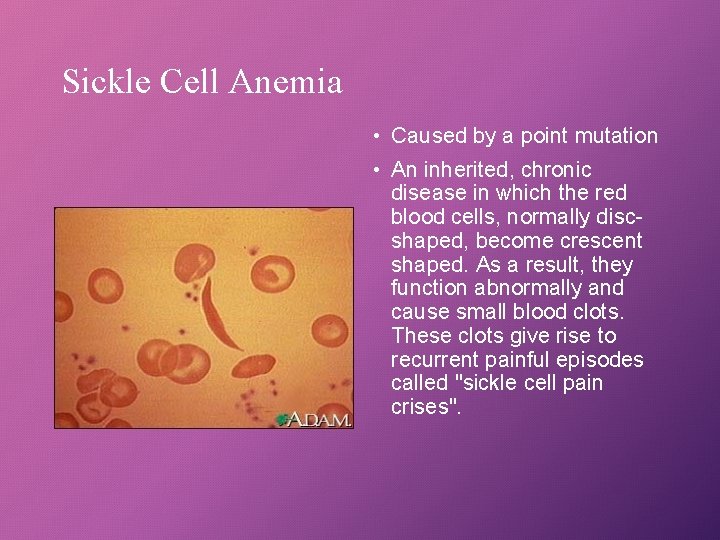 Sickle Cell Anemia

• Caused by a point mutation

• An inherited, chronic disease in which the red blood cells, normally disc-shaped, become crescent shaped. As a result, they function abnormally and cause small blood clots. These clots give rise to recurrent painful episodes called "sickle cell pain crises".

A.D.A.M.